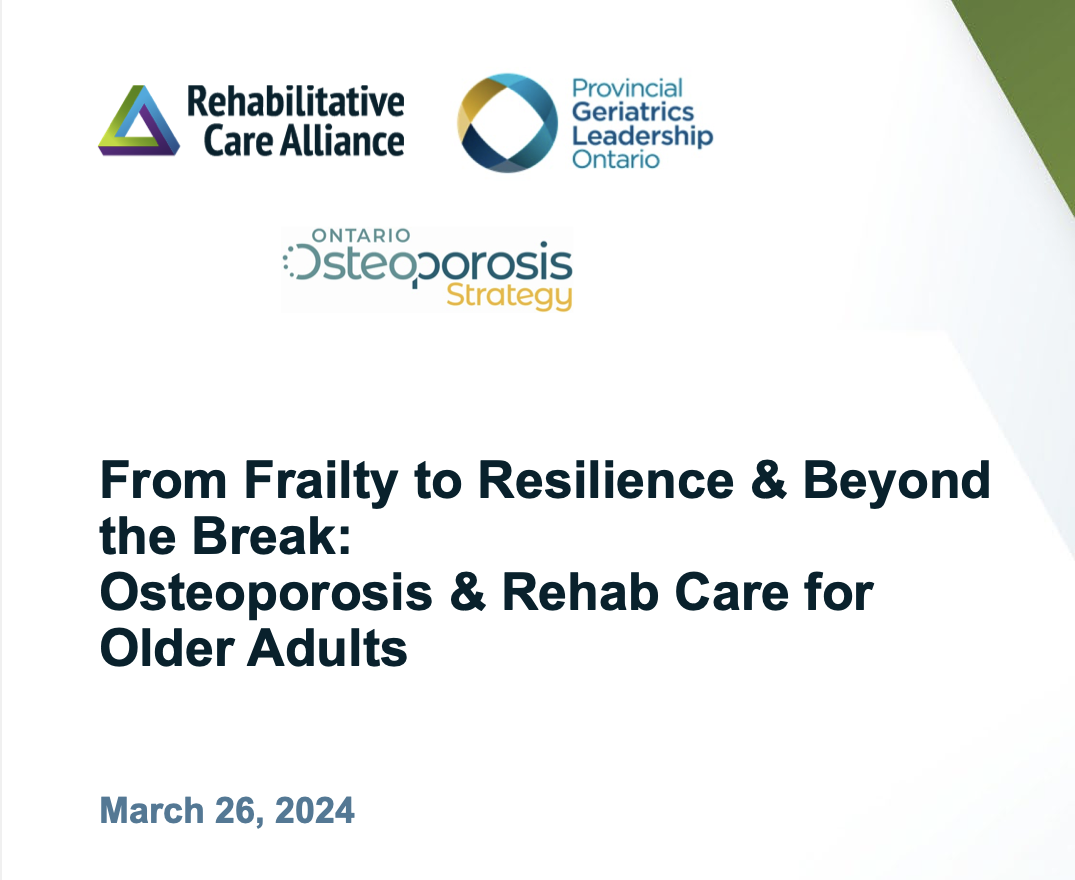 Rehabilitative Care Alliance

Provincial Geriatrics Leadership Ontario

ONTARIO Osteoporosis Strategy

From Frailty to Resilience & Beyond the Break:
Osteoporosis & Rehab Care for Older Adults

March 26, 2024